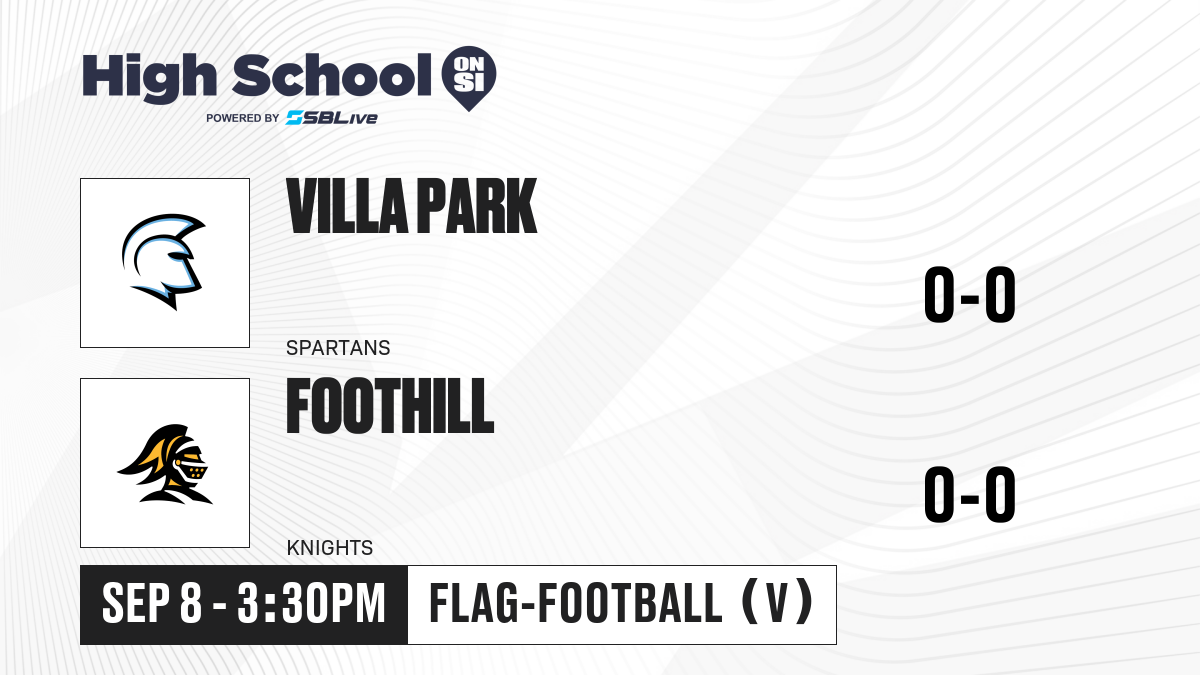 High School ON SI
POWERED BY SBLive

VILLA PARK
SPARTANS
0-0

FOOTHILL
KNIGHTS
0-0

SEP 8 - 3:30PM
FLAG-FOOTBALL (V)